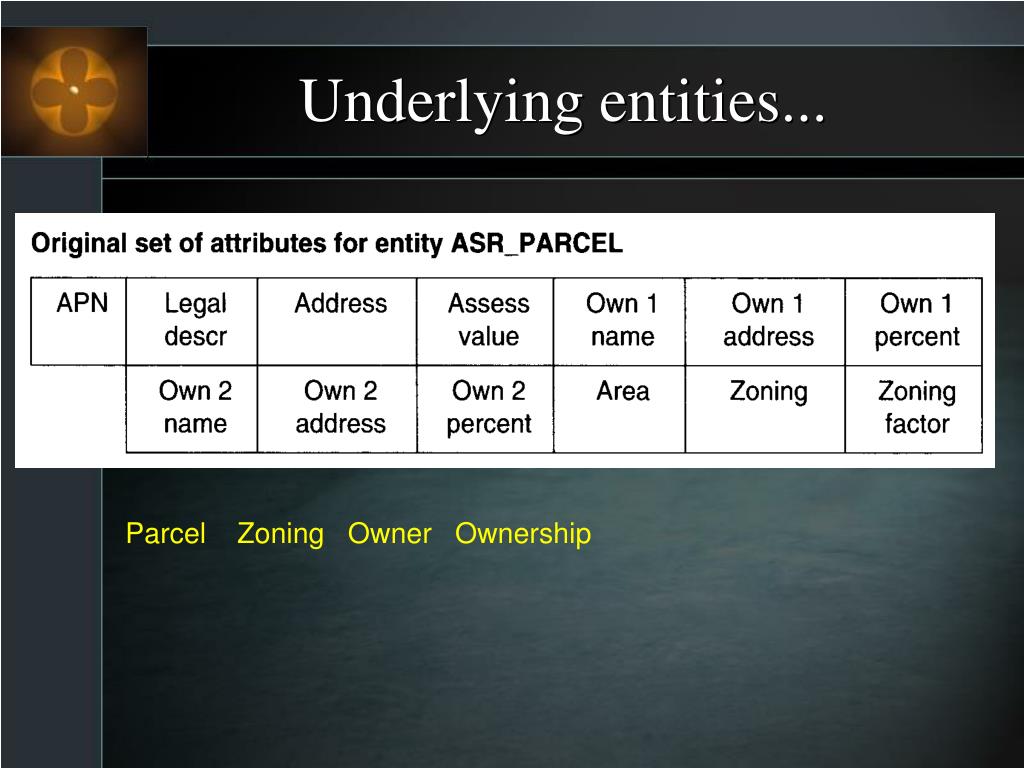 Underlying entities...

Original set of attributes for entity ASR_PARCEL

| APN | Legal descr | Address | Assess value | Own 1 name | Own 1 address | Own 1 percent |
|---|---|---|---|---|---|---|
| | Own 2 name | Own 2 address | Own 2 percent | Area | Zoning | Zoning factor |

Parcel Zoning Owner Ownership